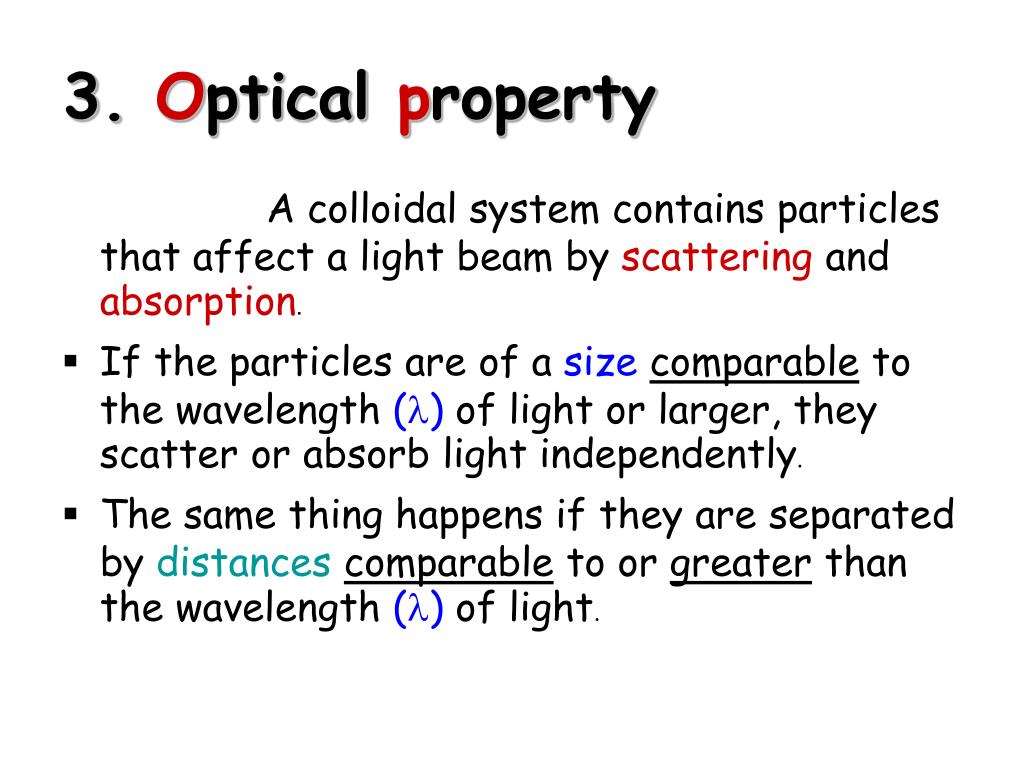 3. Optical property

A colloidal system contains particles that affect a light beam by scattering and absorption.

▪ If the particles are of a size comparable to the wavelength ($\lambda$) of light or larger, they scatter or absorb light independently.

▪ The same thing happens if they are separated by distances comparable to or greater than the wavelength ($\lambda$) of light.